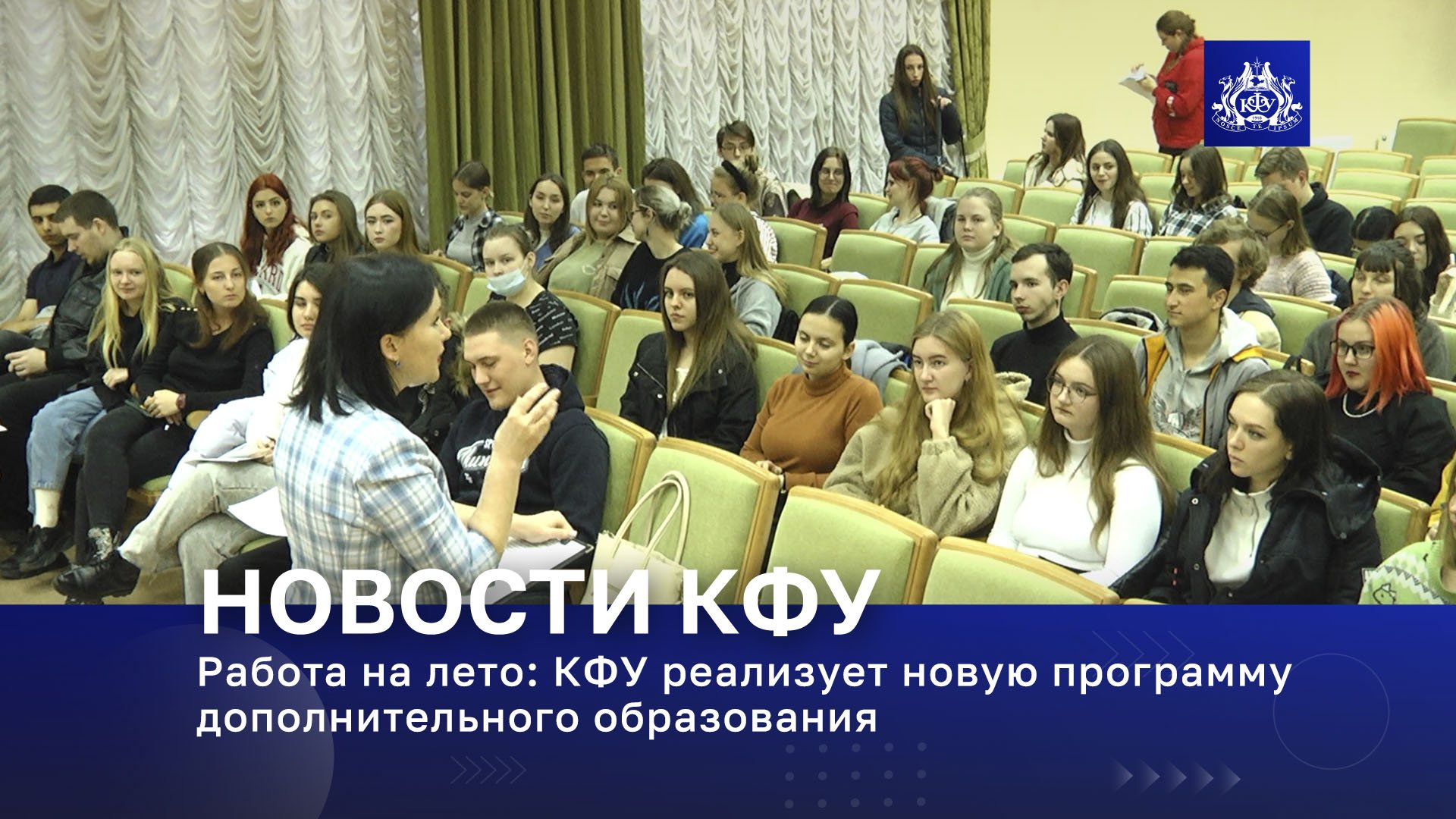 КФУ
1918
NOSCE TE IPSUM

НОВОСТИ КФУ

Работа на лето: КФУ реализует новую программу дополнительного образования